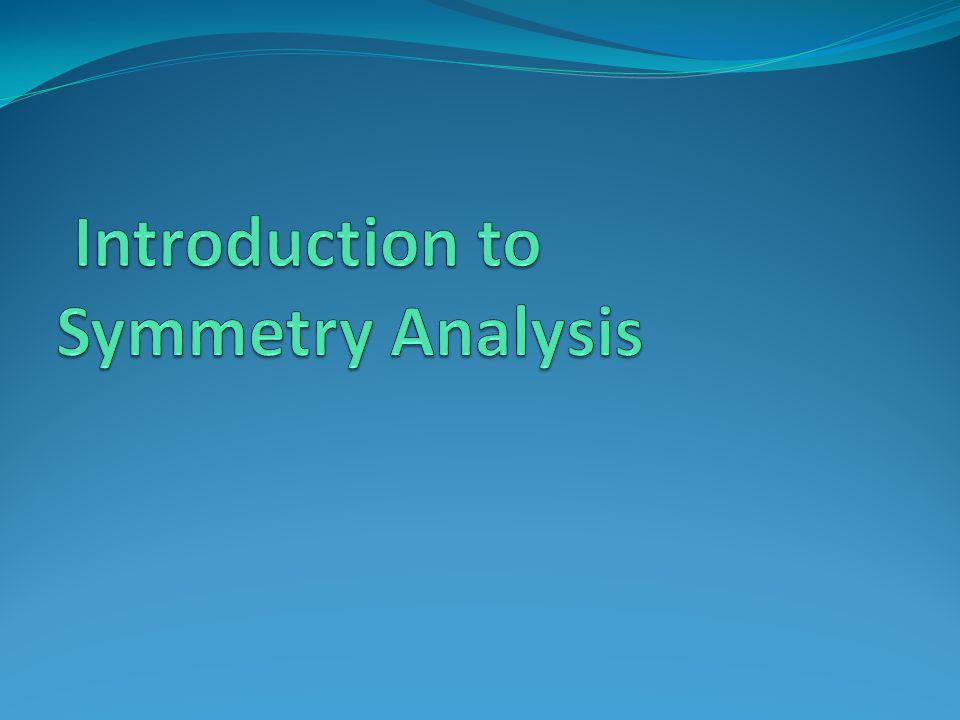 Introduction to Symmetry Analysis